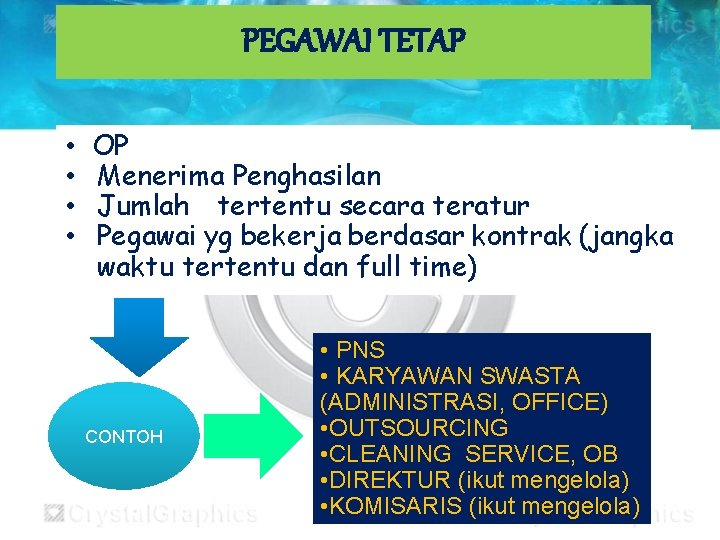 PEGAWAI TETAP

• OP
• Menerima Penghasilan
• Jumlah tertentu secara teratur
• Pegawai yg bekerja berdasar kontrak (jangka waktu tertentu dan full time)

CONTOH

• PNS
• KARYAWAN SWASTA (ADMINISTRASI, OFFICE)
•OUTSOURCING
•CLEANING SERVICE, OB
•DIREKTUR (ikut mengelola)
•KOMISARIS (ikut mengelola)

CrystalGraphics